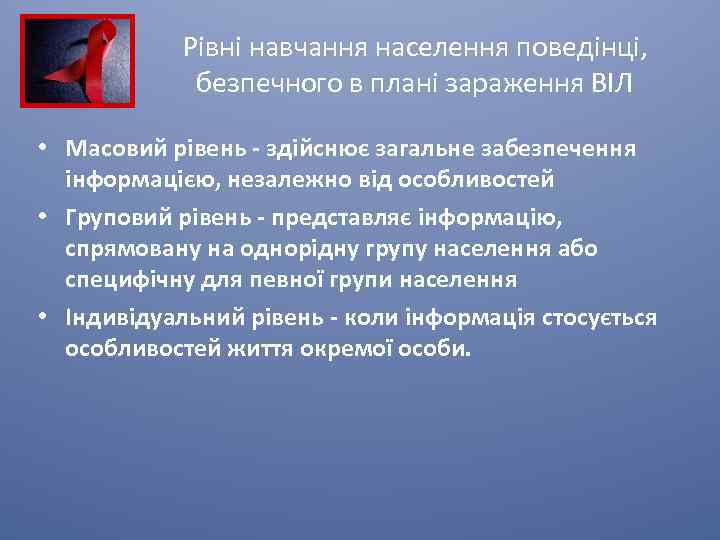 Рівні навчання населення поведінці, безпечного в плані зараження ВІЛ

• Масовий рівень - здійснює загальне забезпечення інформацією, незалежно від особливостей
• Груповий рівень - представляє інформацію, спрямовану на однорідну групу населення або специфічну для певної групи населення
• Індивідуальний рівень - коли інформація стосується особливостей життя окремої особи.